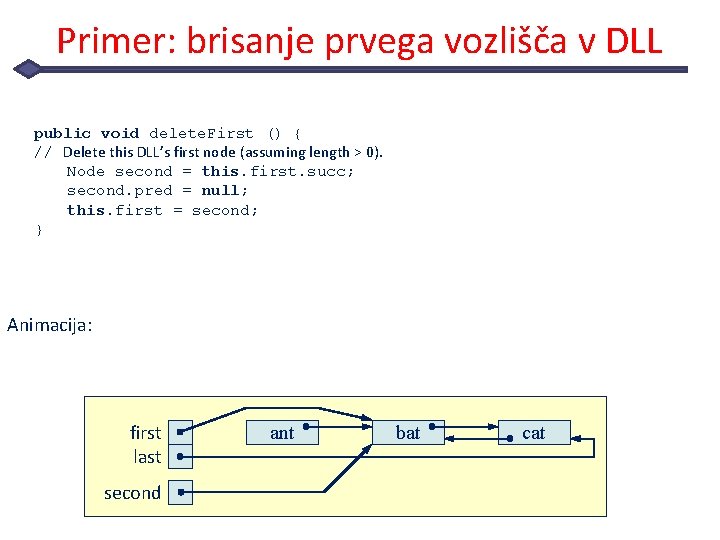 Primer: brisanje prvega vozlišča v DLL

public void deleteFirst () {
// Delete this DLL's first node (assuming length > 0).
Node second = this.first.succ;
second.pred = null;
this.first = second;
}

Animacija:

first
last
second
ant
bat
cat